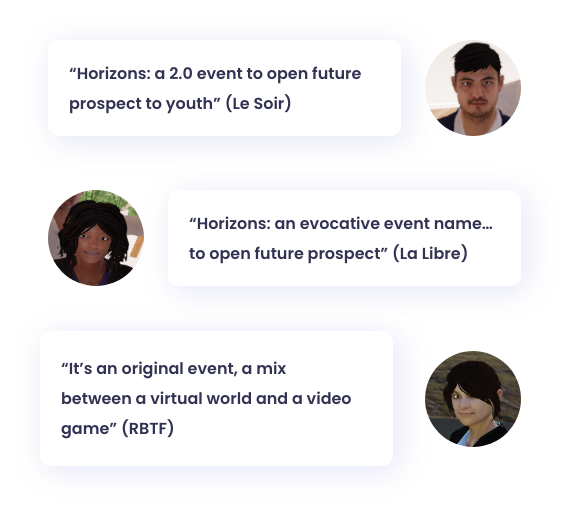 “Horizons: a 2.0 event to open future prospect to youth” (Le Soir)

“Horizons: an evocative event name… to open future prospect” (La Libre)

“It’s an original event, a mix between a virtual world and a video game” (RBTF)